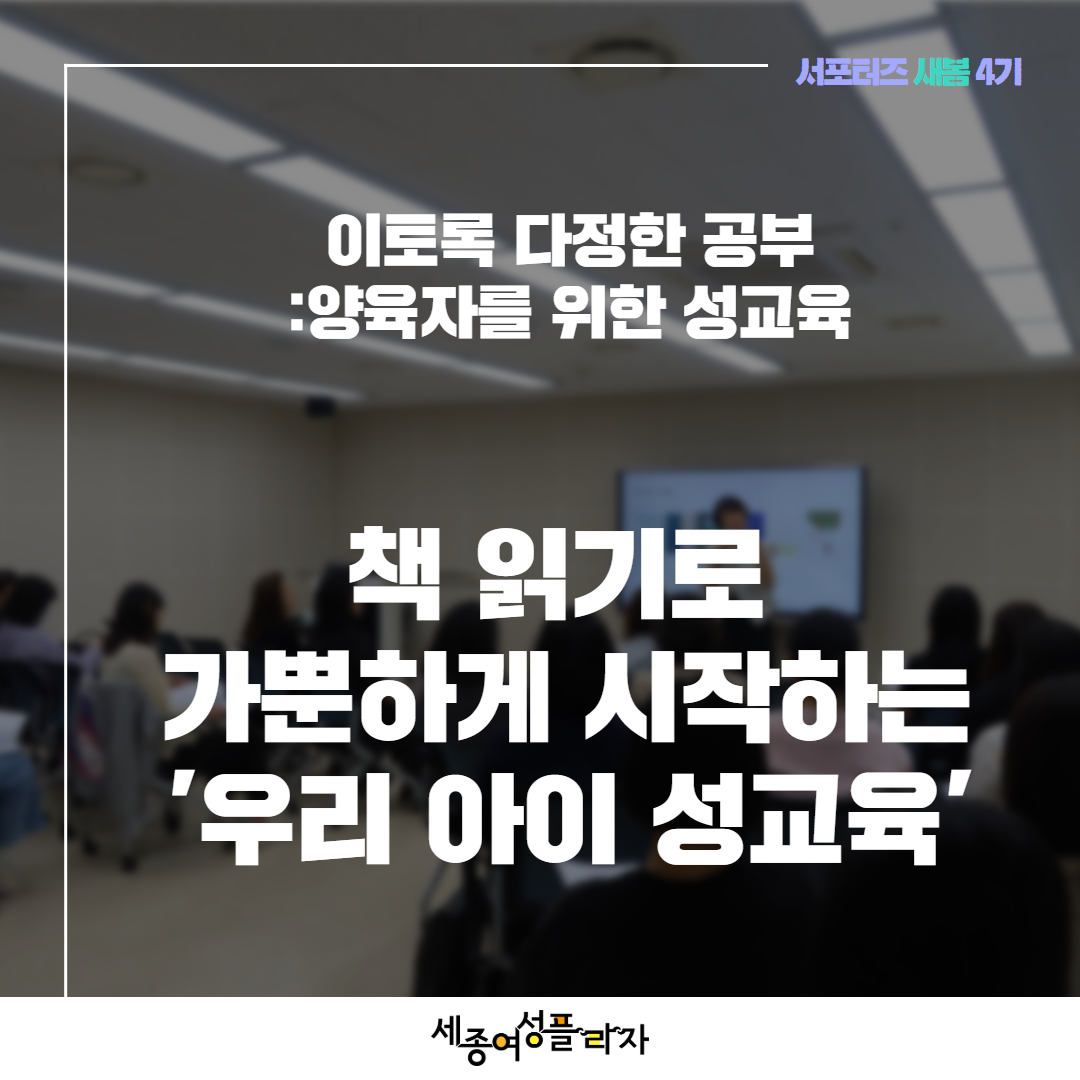 서포터즈 새봄 4기

이토록 다정한 공부
:양육자를 위한 성교육

책 읽기로
가뿐하게 시작하는
'우리 아이 성교육'

세종여성플라자